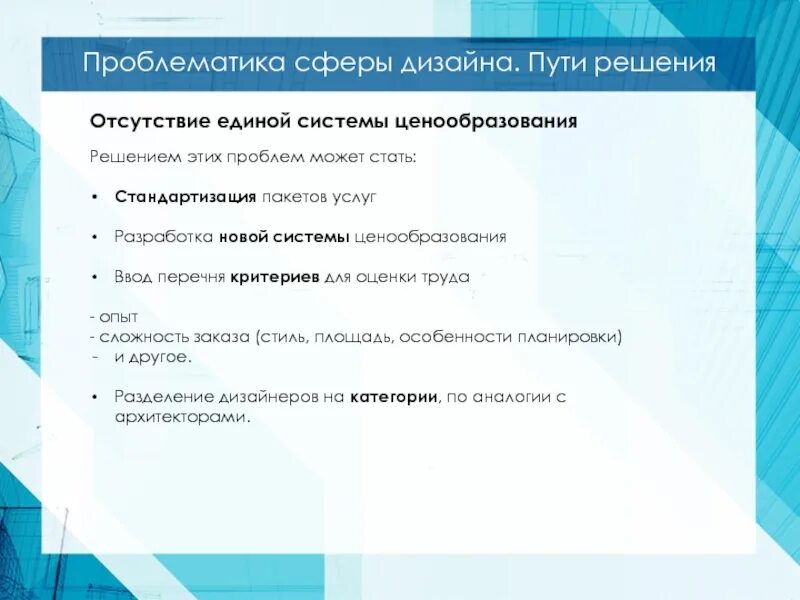 Проблематика сферы дизайна. Пути решения

Отсутствие единой системы ценообразования

Решением этих проблем может стать:

• Стандартизация пакетов услуг

• Разработка новой системы ценообразования

• Ввод перечня критериев для оценки труда

- опыт
- сложность заказа (стиль, площадь, особенности планировки)
- и другое.

• Разделение дизайнеров на категории, по аналогии с архитекторами.